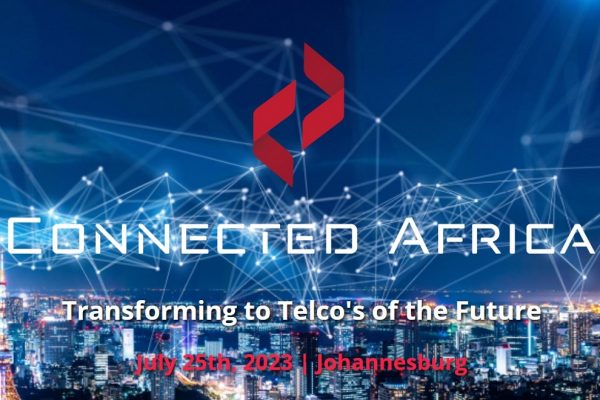 CONNECTED AFRICA

Transforming to Telco's of the Future

July 25th, 2023 | Johannesburg